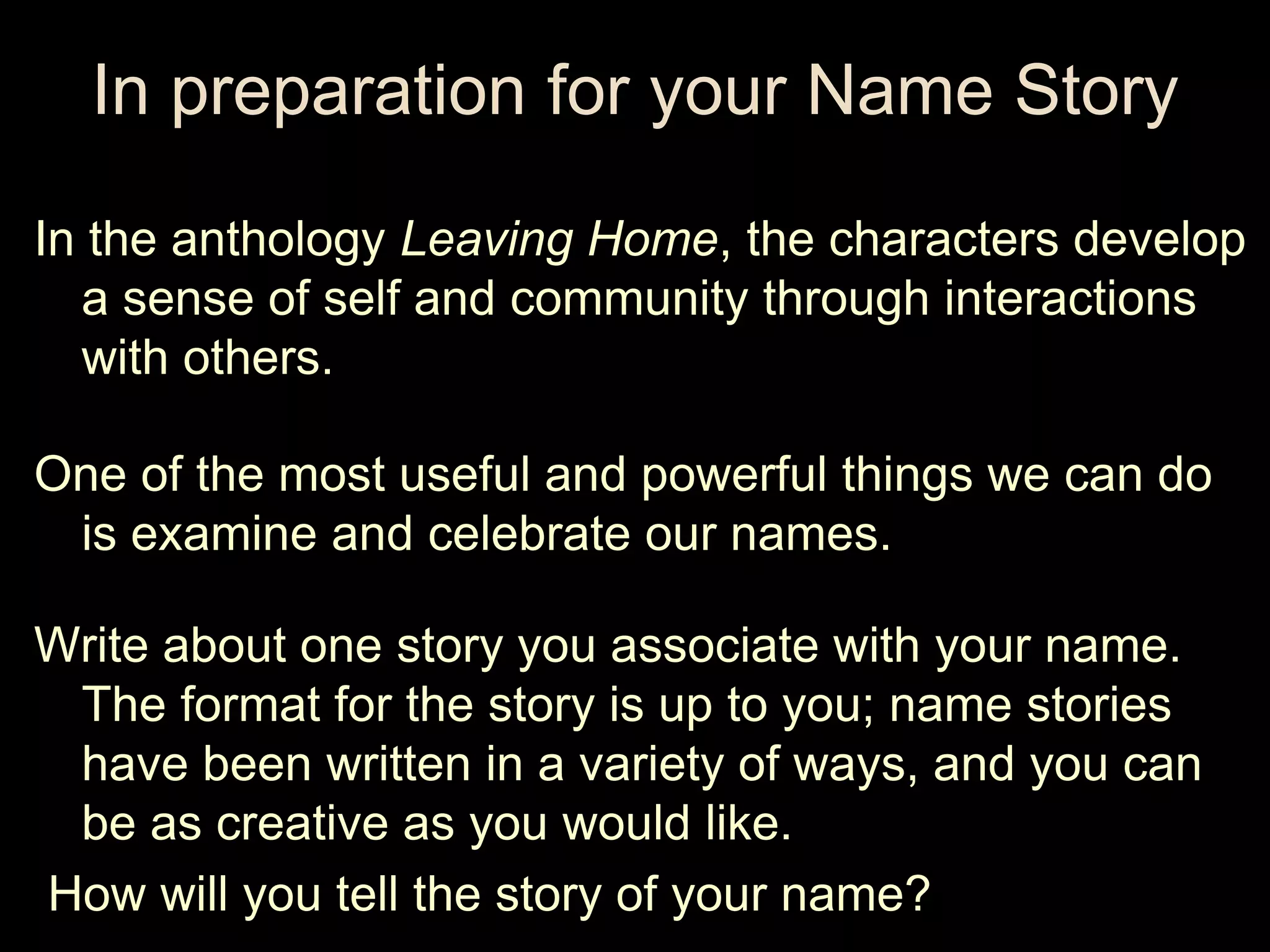 In preparation for your Name Story

In the anthology Leaving Home, the characters develop a sense of self and community through interactions with others.

One of the most useful and powerful things we can do is examine and celebrate our names.

Write about one story you associate with your name. The format for the story is up to you; name stories have been written in a variety of ways, and you can be as creative as you would like.

How will you tell the story of your name?